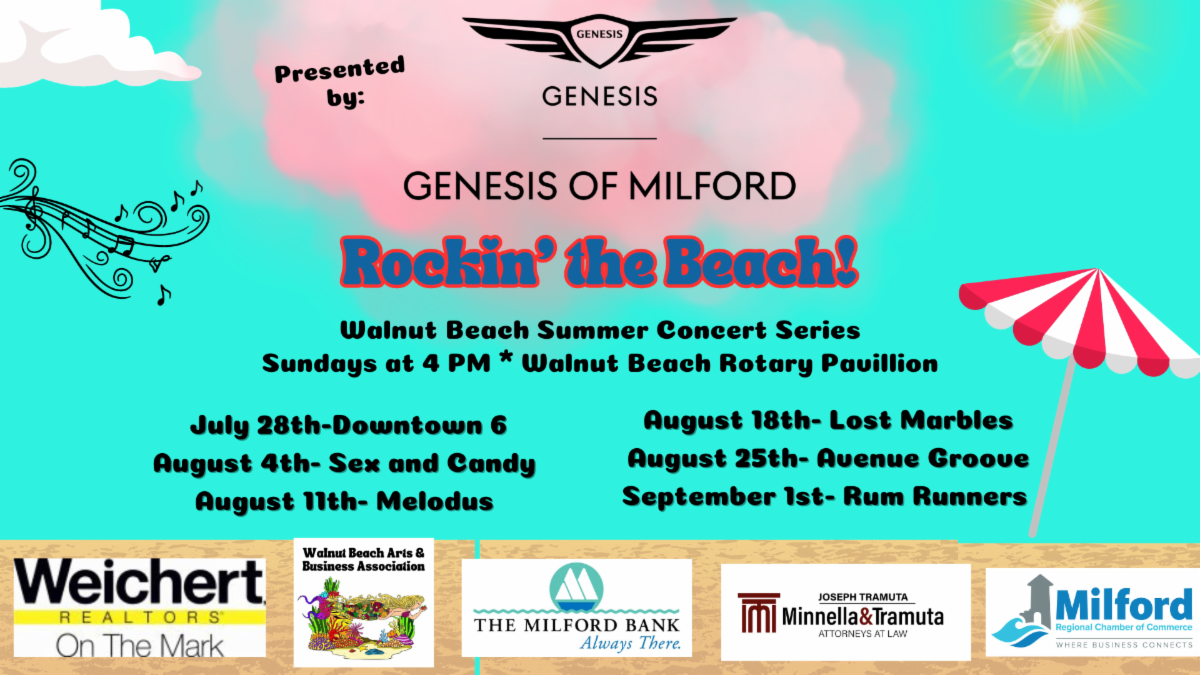 Presented by:

GENESIS

GENESIS

GENESIS OF MILFORD

Rockin' the Beach!

Walnut Beach Summer Concert Series
Sundays at 4 PM * Walnut Beach Rotary Pavillion

July 28th-Downtown 6
August 4th- Sex and Candy
August 11th- Melodus

August 18th- Lost Marbles
August 25th- Avenue Groove
September 1st- Rum Runners

Weichert REALTORS On The Mark

Walnut Beach Arts & Business Association

THE MILFORD BANK Always There.

JOSEPH TRAMUTA Minnella&Tramuta ATTORNEYS AT LAW

Milford Regional Chamber of Commerce WHERE BUSINESS CONNECTS